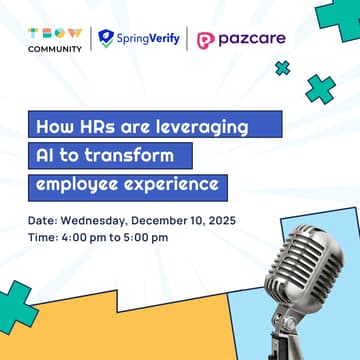 TBOW COMMUNITY

SpringVerify

pazcare

How HRs are leveraging AI to transform employee experience

Date: Wednesday, December 10, 2025
Time: 4:00 pm to 5:00 pm